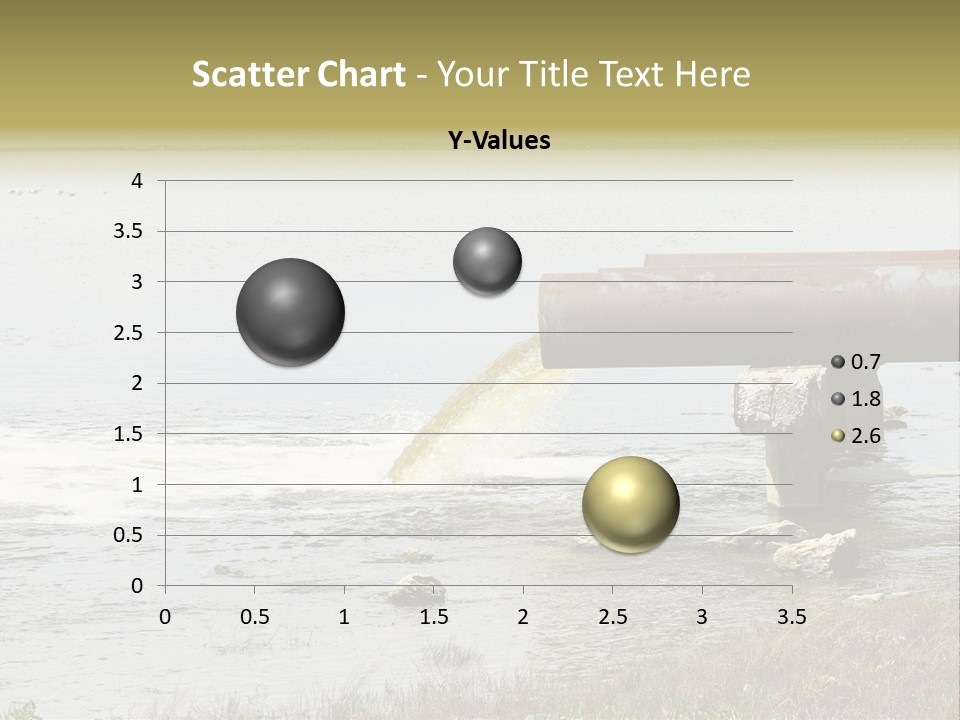 Scatter Chart - Your Title Text Here

Y-Values

4
3.5
3
2.5
2
1.5
1
0.5
0

0 0.5 1 1.5 2 2.5 3 3.5

0.7
1.8
2.6